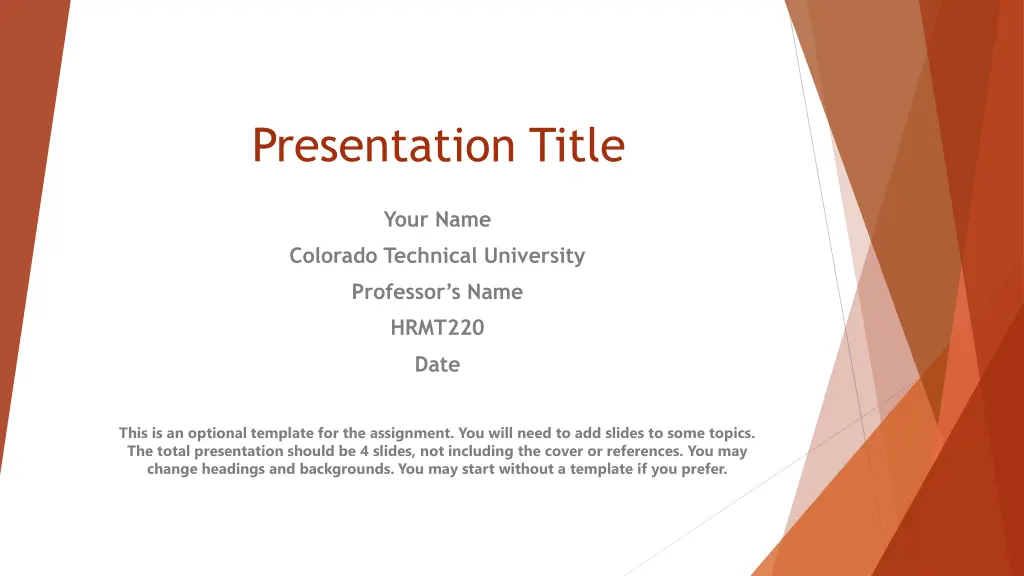 Presentation Title

Your Name

Colorado Technical University

Professor’s Name

HRMT220

Date

This is an optional template for the assignment. You will need to add slides to some topics. The total presentation should be 4 slides, not including the cover or references. You may change headings and backgrounds. You may start without a template if you prefer.